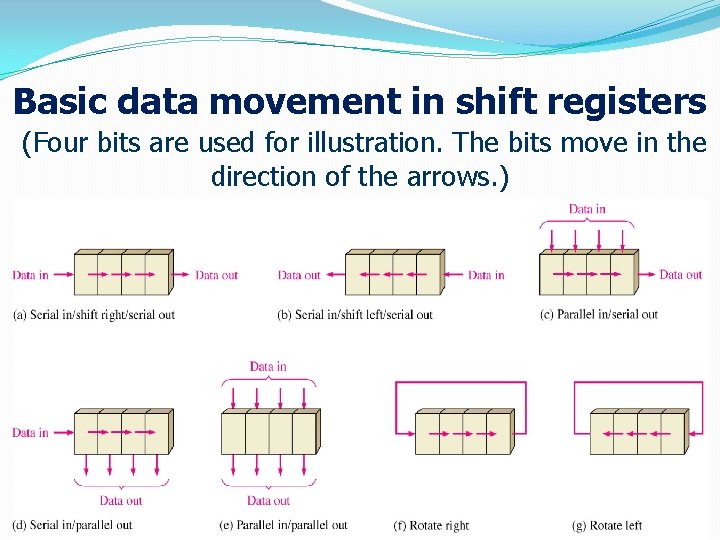 Basic data movement in shift registers
(Four bits are used for illustration. The bits move in the direction of the arrows.)

Data in
Data out
(a) Serial in/shift right/serial out

Data out
Data in
(b) Serial in/shift left/serial out

Data in
Data out
(c) Parallel in/serial out

Data in
Data out
(d) Serial in/parallel out

Data in
Data out
(e) Parallel in/parallel out

(f) Rotate right

(g) Rotate left